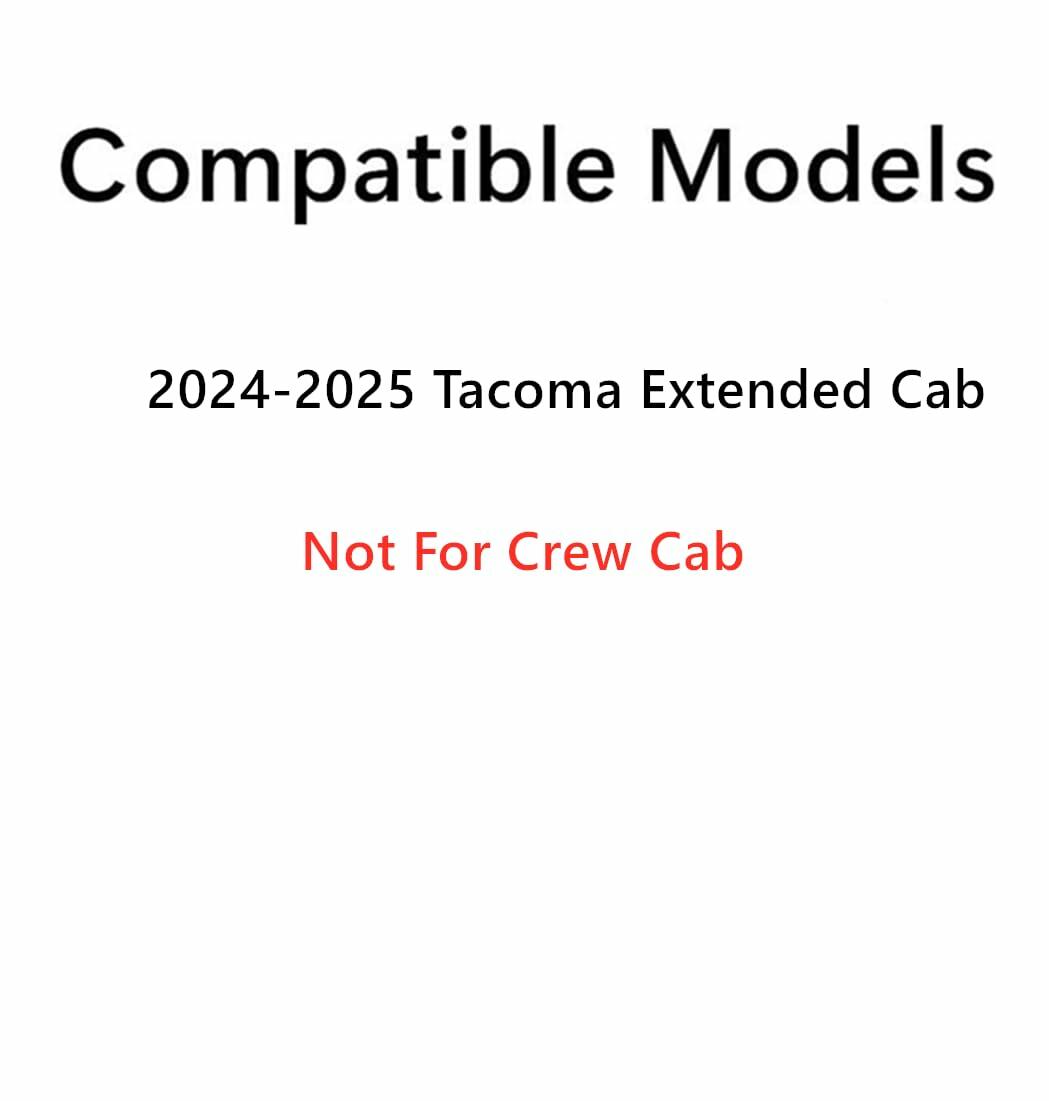 Compatible Models

2024-2025 Tacoma Extended Cab

Not For Crew Cab